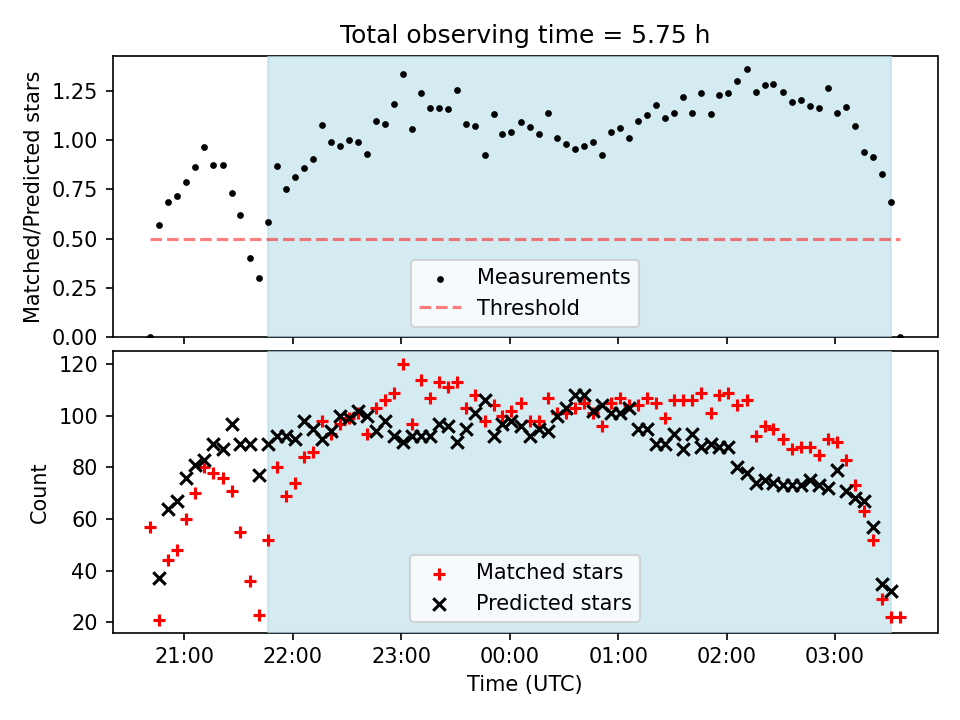 Total observing time = 5.75 h

Matched/Predicted stars

1.25
1.00
0.75
0.50
0.25
0.00

Measurements
Threshold

Count

120
100
80
60
40
20

Matched stars
Predicted stars

21:00
22:00
23:00
00:00
01:00
02:00
03:00

Time (UTC)